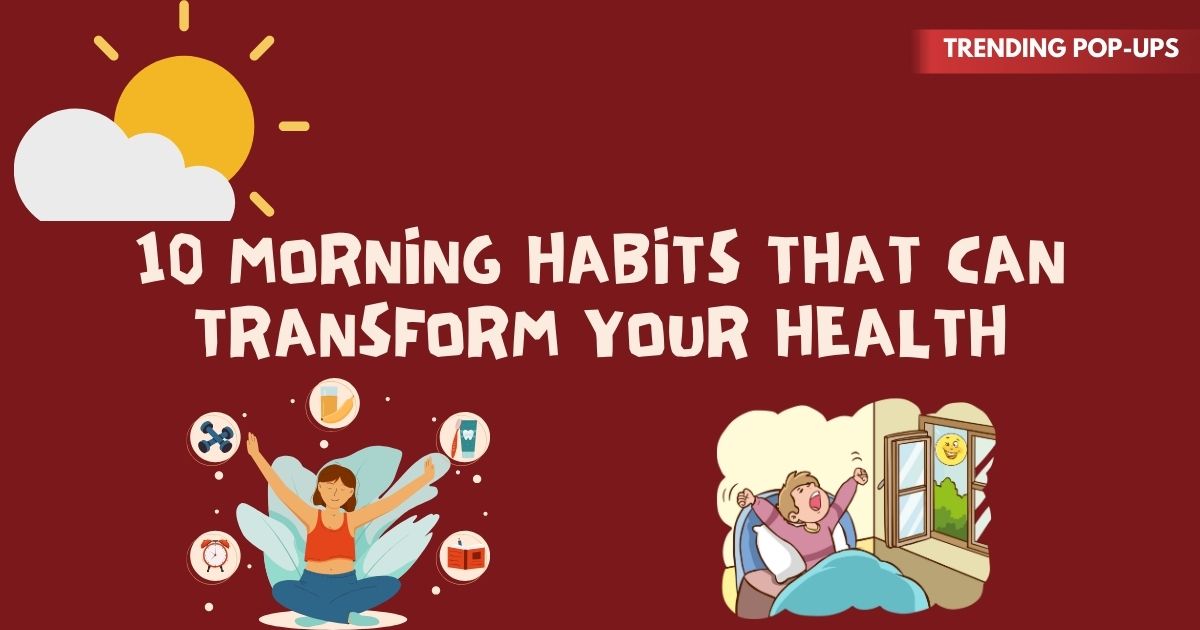 TRENDING POP-UPS

10 MORNING HABITS THAT CAN TRANSFORM YOUR HEALTH